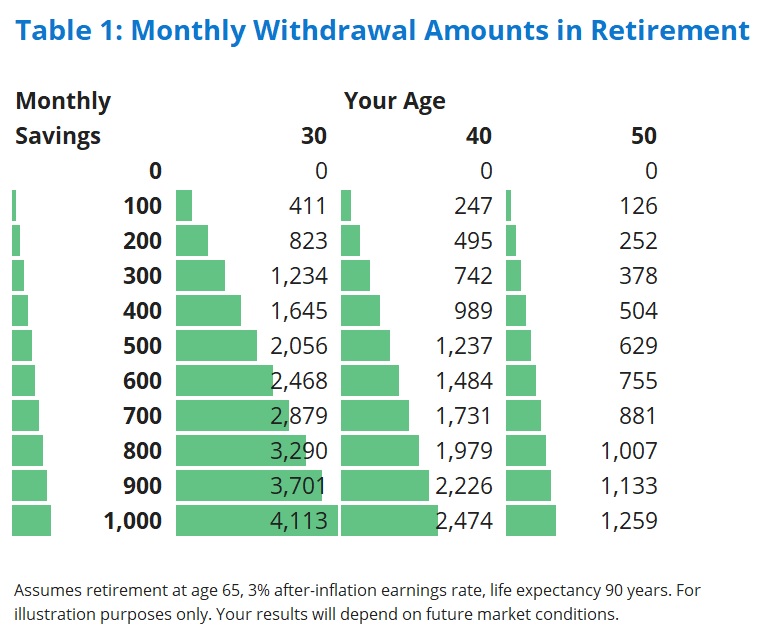 Table 1: Monthly Withdrawal Amounts in Retirement

| Monthly Savings | Your Age 30 | 40 | 50 |
|---|---|---|---|
| 0 | 0 | 0 | 0 |
| 100 | 411 | 247 | 126 |
| 200 | 823 | 495 | 252 |
| 300 | 1,234 | 742 | 378 |
| 400 | 1,645 | 989 | 504 |
| 500 | 2,056 | 1,237 | 629 |
| 600 | 2,468 | 1,484 | 755 |
| 700 | 2,879 | 1,731 | 881 |
| 800 | 3,290 | 1,979 | 1,007 |
| 900 | 3,701 | 2,226 | 1,133 |
| 1,000 | 4,113 | 2,474 | 1,259 |

Assumes retirement at age 65, 3% after-inflation earnings rate, life expectancy 90 years. For illustration purposes only. Your results will depend on future market conditions.